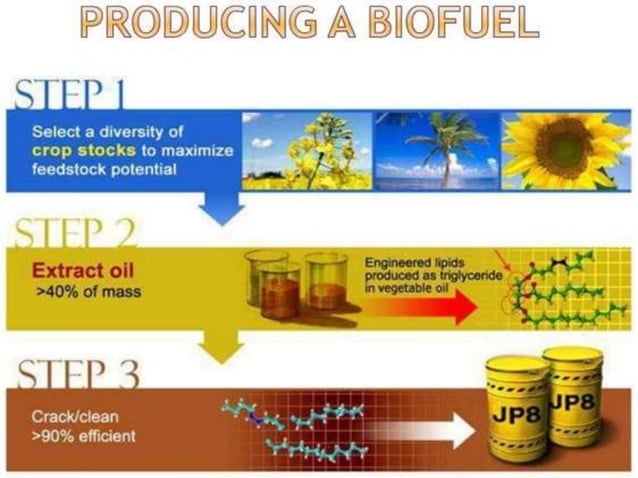 PRODUCING A BIOFUEL

STEP 1

Select a diversity of crop stocks to maximize feedstock potential

STEP 2

Extract oil
>40% of mass

Engineered lipids produced as triglyceride in vegetable oil

STEP 3

Crack/clean
>90% efficient

JP8

JP8